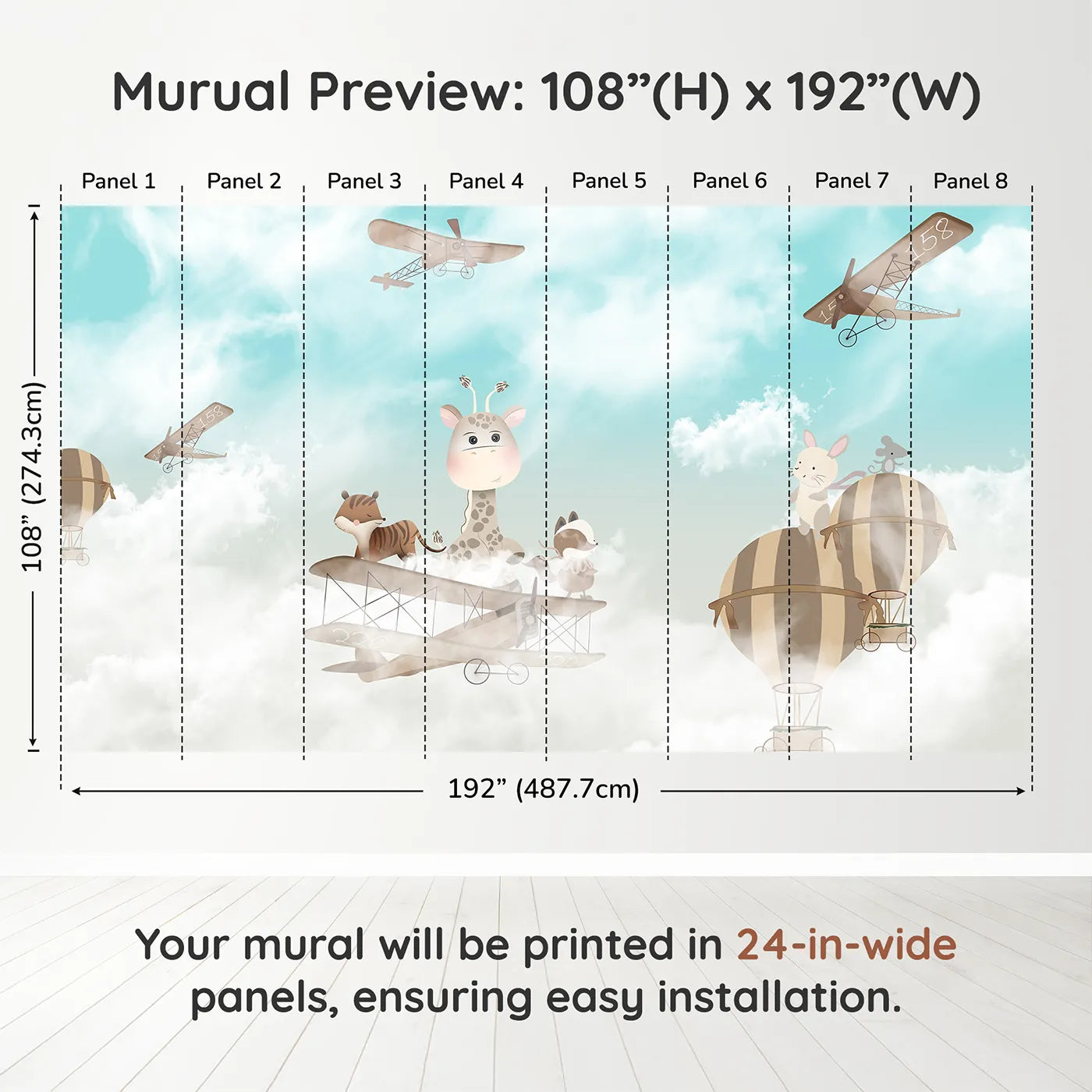 Murual Preview: 108”(H) x 192”(W)

Panel 1 Panel 2 Panel 3 Panel 4 Panel 5 Panel 6 Panel 7 Panel 8

108” (274.3cm)

158

158

192” (487.7cm)

Your mural will be printed in 24-in-wide panels, ensuring easy installation.